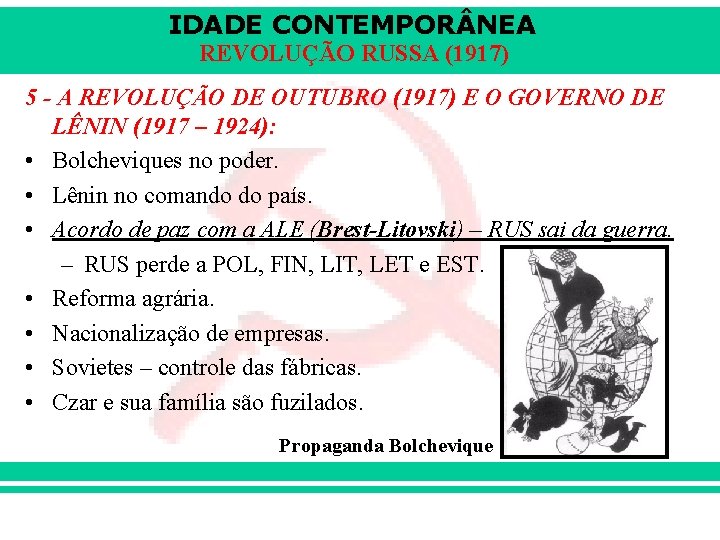 IDADE CONTEMPORÂNEA
REVOLUÇÃO RUSSA (1917)

5 - A REVOLUÇÃO DE OUTUBRO (1917) E O GOVERNO DE LÊNIN (1917 – 1924):

• Bolcheviques no poder.
• Lênin no comando do país.
• Acordo de paz com a ALE (Brest-Litovski) – RUS sai da guerra.
– RUS perde a POL, FIN, LIT, LET e EST.
• Reforma agrária.
• Nacionalização de empresas.
• Sovietes – controle das fábricas.
• Czar e sua família são fuzilados.

Propaganda Bolchevique